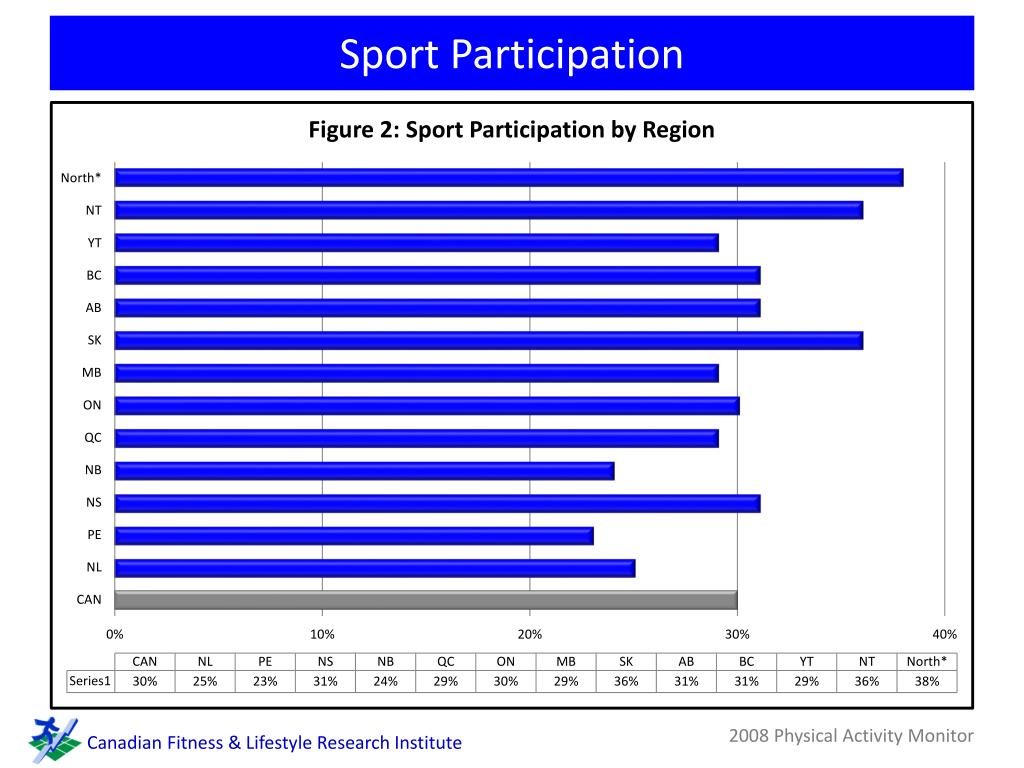 Sport Participation

Figure 2: Sport Participation by Region

North*
NT
YT
BC
AB
SK
MB
ON
QC
NB
NS
PE
NL
CAN

0%
10%
20%
30%
40%

| | CAN | NL | PE | NS | NB | QC | ON | MB | SK | AB | BC | YT | NT | North* |
|---|---|---|---|---|---|---|---|---|---|---|---|---|---|---|
| Series1 | 30% | 25% | 23% | 31% | 24% | 29% | 30% | 29% | 36% | 31% | 31% | 29% | 36% | 38% |

Canadian Fitness & Lifestyle Research Institute

2008 Physical Activity Monitor